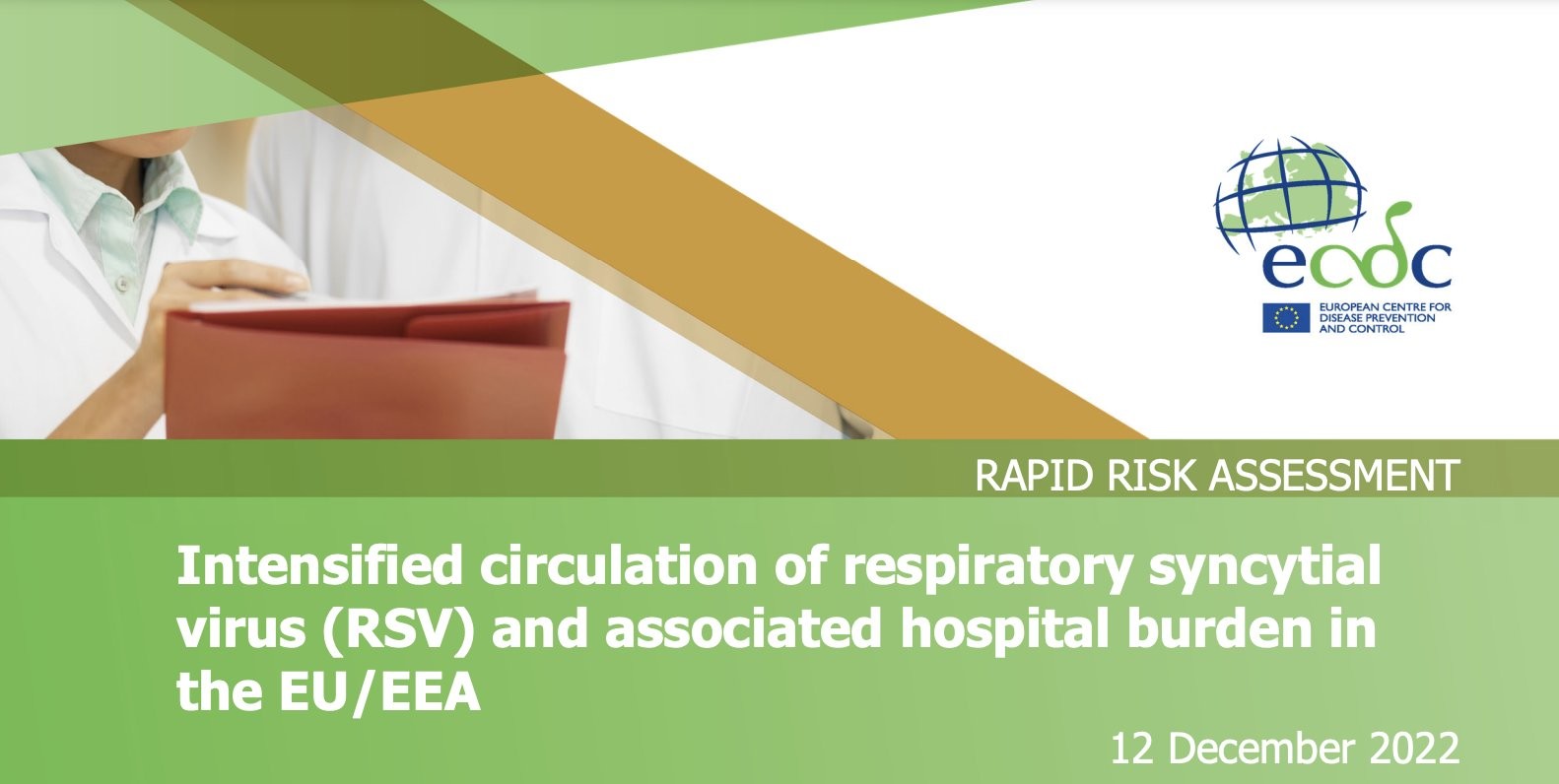 ecdc
EUROPEAN CENTRE FOR DISEASE PREVENTION AND CONTROL

RAPID RISK ASSESSMENT

Intensified circulation of respiratory syncytial virus (RSV) and associated hospital burden in the EU/EEA

12 December 2022